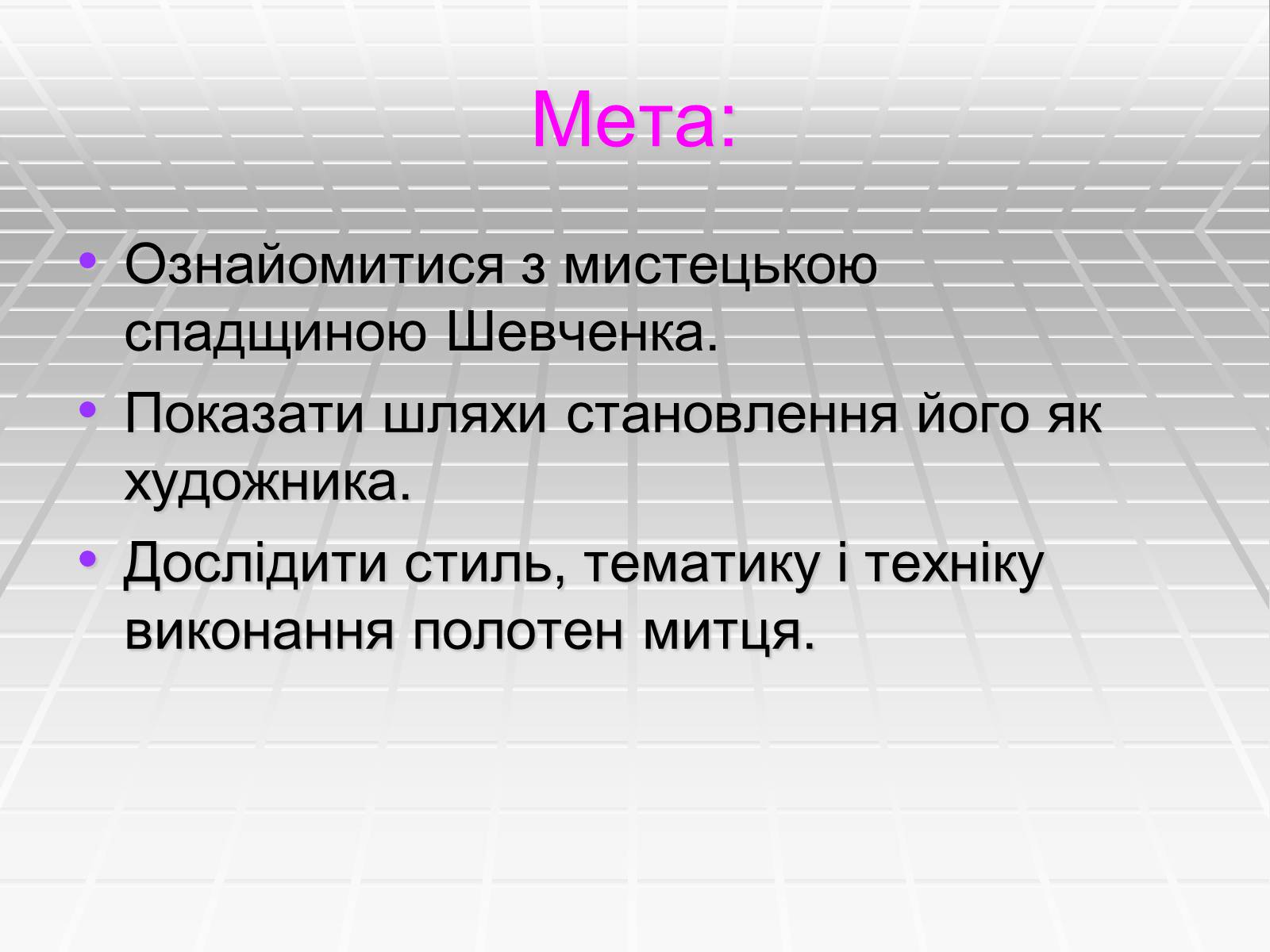 Мета:

• Ознайомитися з мистецькою спадщиною Шевченка.
• Показати шляхи становлення його як художника.
• Дослідити стиль, тематику і техніку виконання полотен митця.